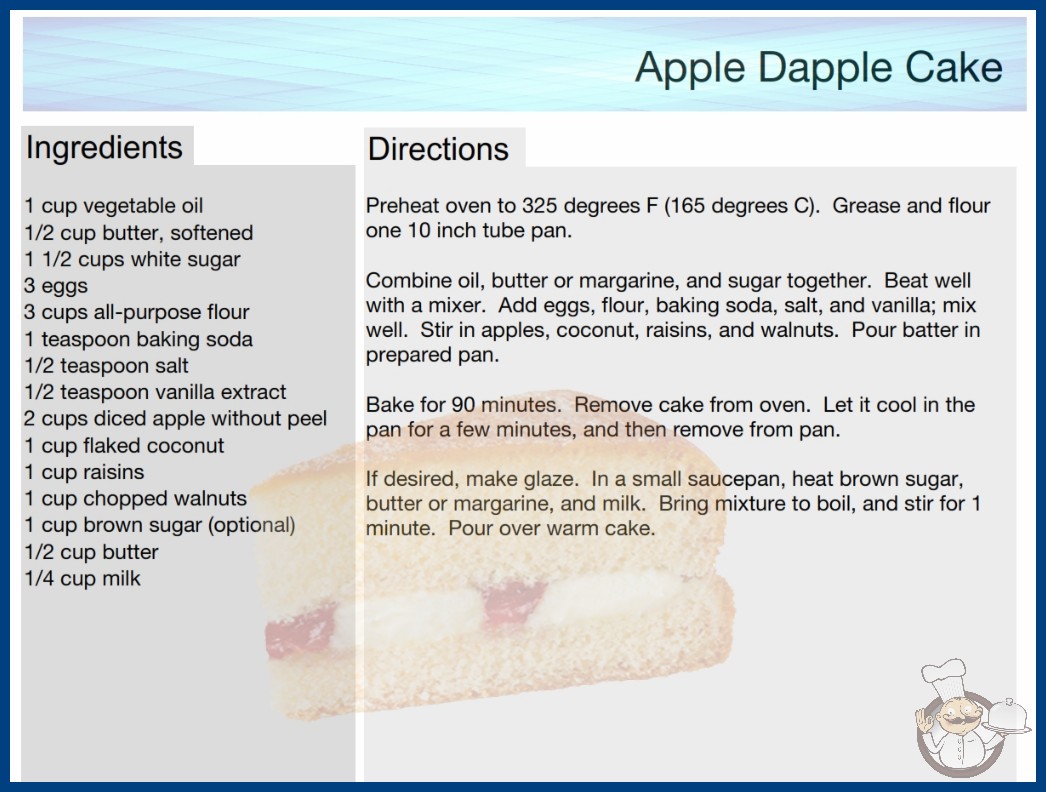 Apple Dapple Cake

Ingredients

1 cup vegetable oil
1/2 cup butter, softened
1 1/2 cups white sugar
3 eggs
3 cups all-purpose flour
1 teaspoon baking soda
1/2 teaspoon salt
1/2 teaspoon vanilla extract
2 cups diced apple without peel
1 cup flaked coconut
1 cup raisins
1 cup chopped walnuts
1 cup brown sugar (optional)
1/2 cup butter
1/4 cup milk

Directions

Preheat oven to 325 degrees F (165 degrees C). Grease and flour one 10 inch tube pan.

Combine oil, butter or margarine, and sugar together. Beat well with a mixer. Add eggs, flour, baking soda, salt, and vanilla; mix well. Stir in apples, coconut, raisins, and walnuts. Pour batter in prepared pan.

Bake for 90 minutes. Remove cake from oven. Let it cool in the pan for a few minutes, and then remove from pan.

If desired, make glaze. In a small saucepan, heat brown sugar, butter or margarine, and milk. Bring mixture to boil, and stir for 1 minute. Pour over warm cake.